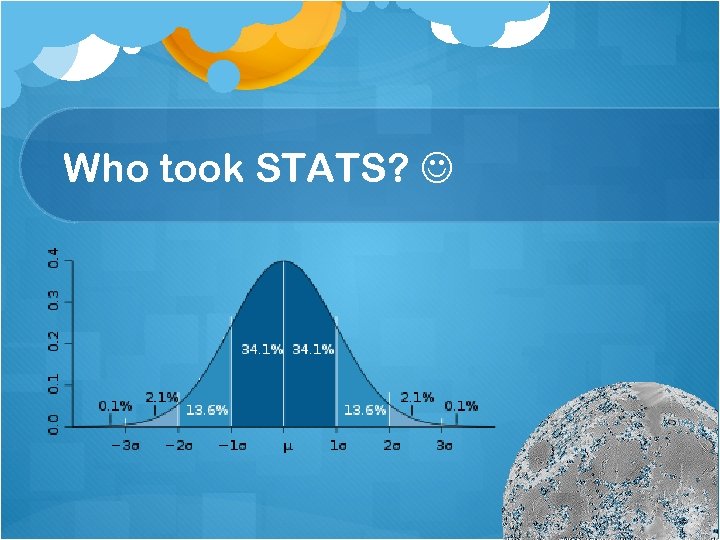 Who took STATS? ☺

0.4
0.3
0.2
0.1
0.0

0.1%
2.1%
13.6%
34.1%
34.1%
13.6%
2.1%
0.1%

$-3\sigma$ $-2\sigma$ $-1\sigma$ $\mu$ $1\sigma$ $2\sigma$ $3\sigma$